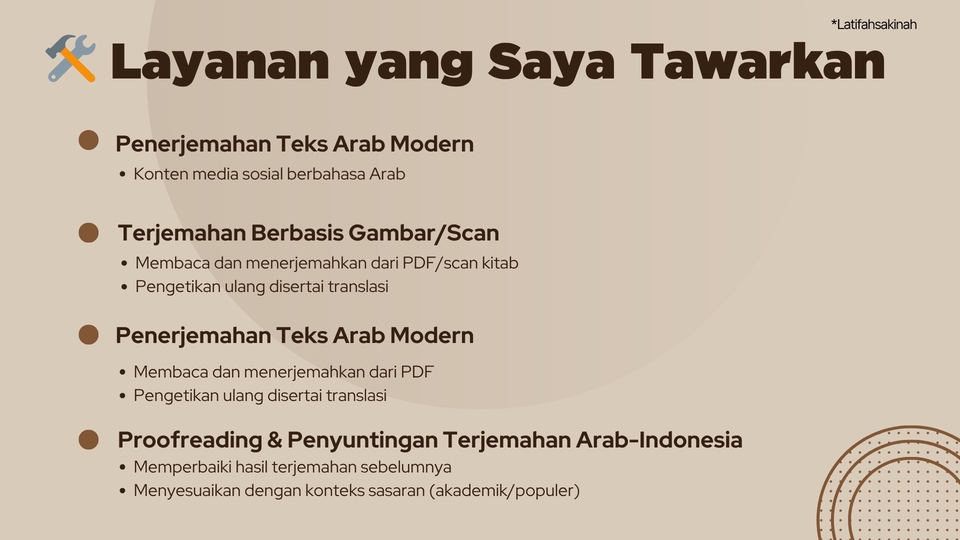 *Latifahsakinah

Layanan yang Saya Tawarkan

Penerjemahan Teks Arab Modern
• Konten media sosial berbahasa Arab

Terjemahan Berbasis Gambar/Scan
• Membaca dan menerjemahkan dari PDF/scan kitab
• Pengetikan ulang disertai translasi

Penerjemahan Teks Arab Modern
• Membaca dan menerjemahkan dari PDF
• Pengetikan ulang disertai translasi

Proofreading & Penyuntingan Terjemahan Arab-Indonesia
• Memperbaiki hasil terjemahan sebelumnya
• Menyesuaikan dengan konteks sasaran (akademik/populer)